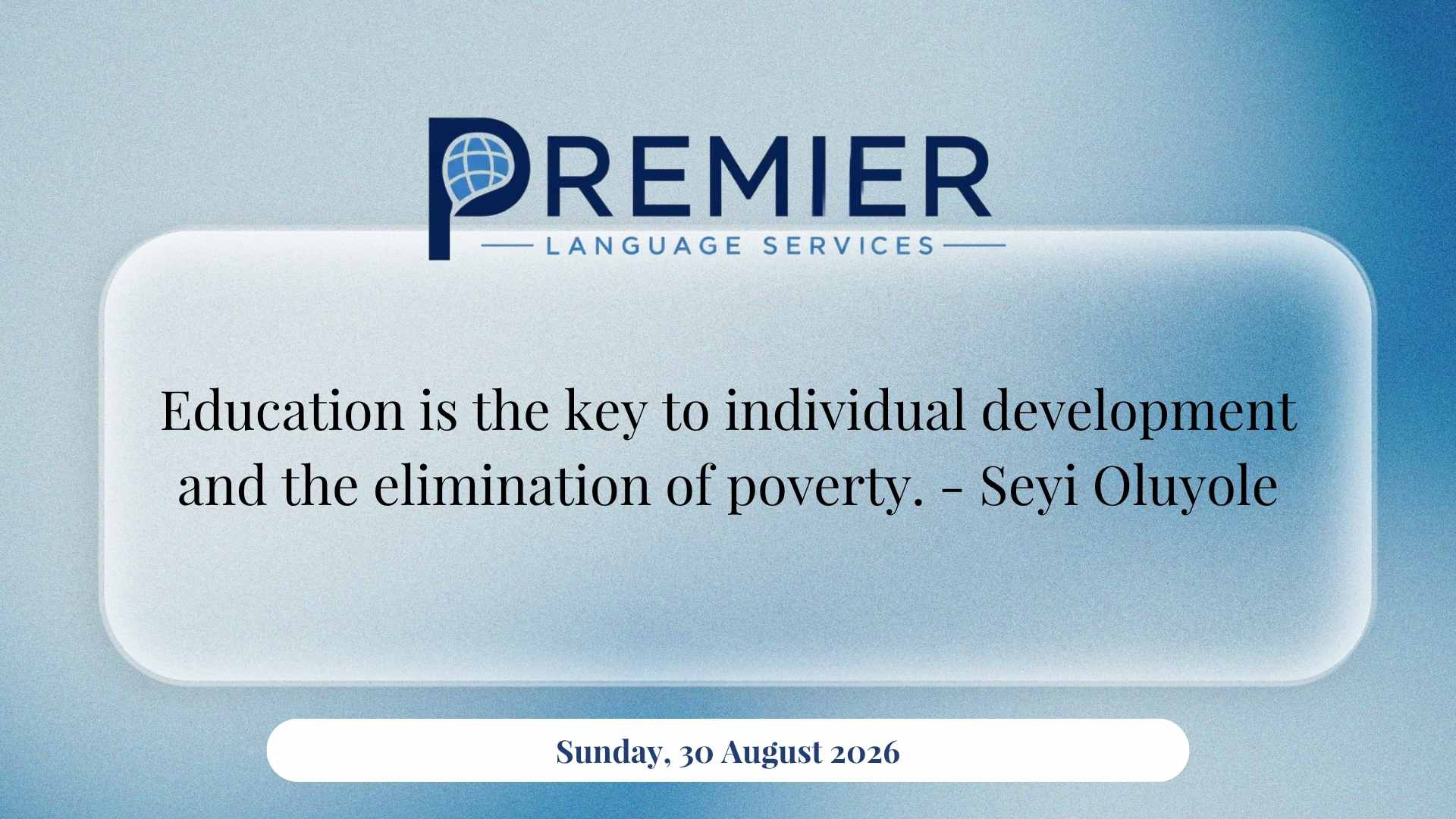 PREMIER
LANGUAGE SERVICES

Education is the key to individual development and the elimination of poverty. - Seyi Oluyole

Sunday, 30 August 2026